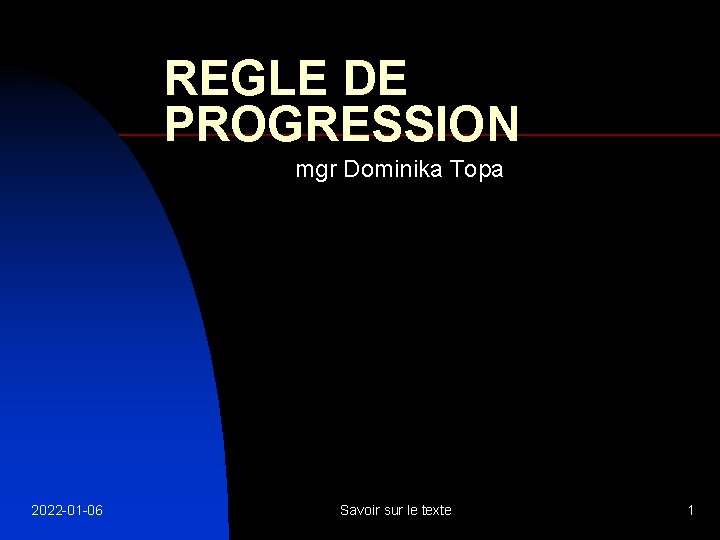 REGLE DE PROGRESSION

mgr Dominika Topa

2022-01-06

Savoir sur le texte

1